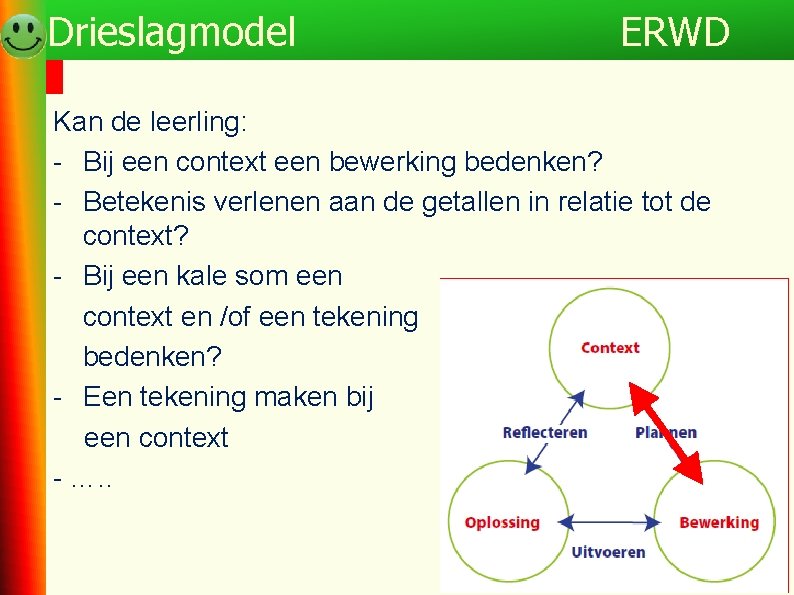 Drieslagmodel ERWD

Kan de leerling:

- Bij een context een bewerking bedenken?
- Betekenis verlenen aan de getallen in relatie tot de context?
- Bij een kale som een context en /of een tekening bedenken?
- Een tekening maken bij een context
- …..

Context

Reflecteren

Plannen

Oplossing

Bewerking

Uitvoeren